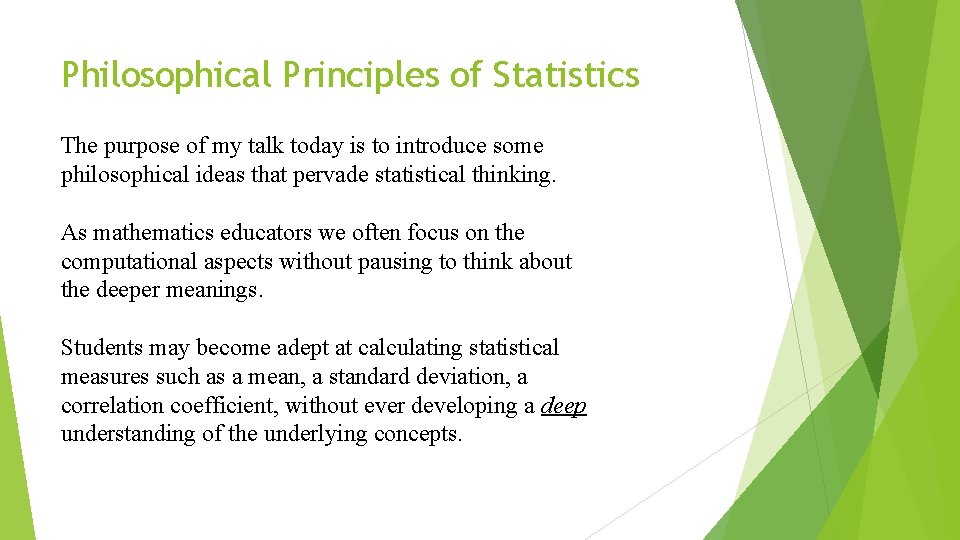 Philosophical Principles of Statistics

The purpose of my talk today is to introduce some philosophical ideas that pervade statistical thinking.

As mathematics educators we often focus on the computational aspects without pausing to think about the deeper meanings.

Students may become adept at calculating statistical measures such as a mean, a standard deviation, a correlation coefficient, without ever developing a deep understanding of the underlying concepts.